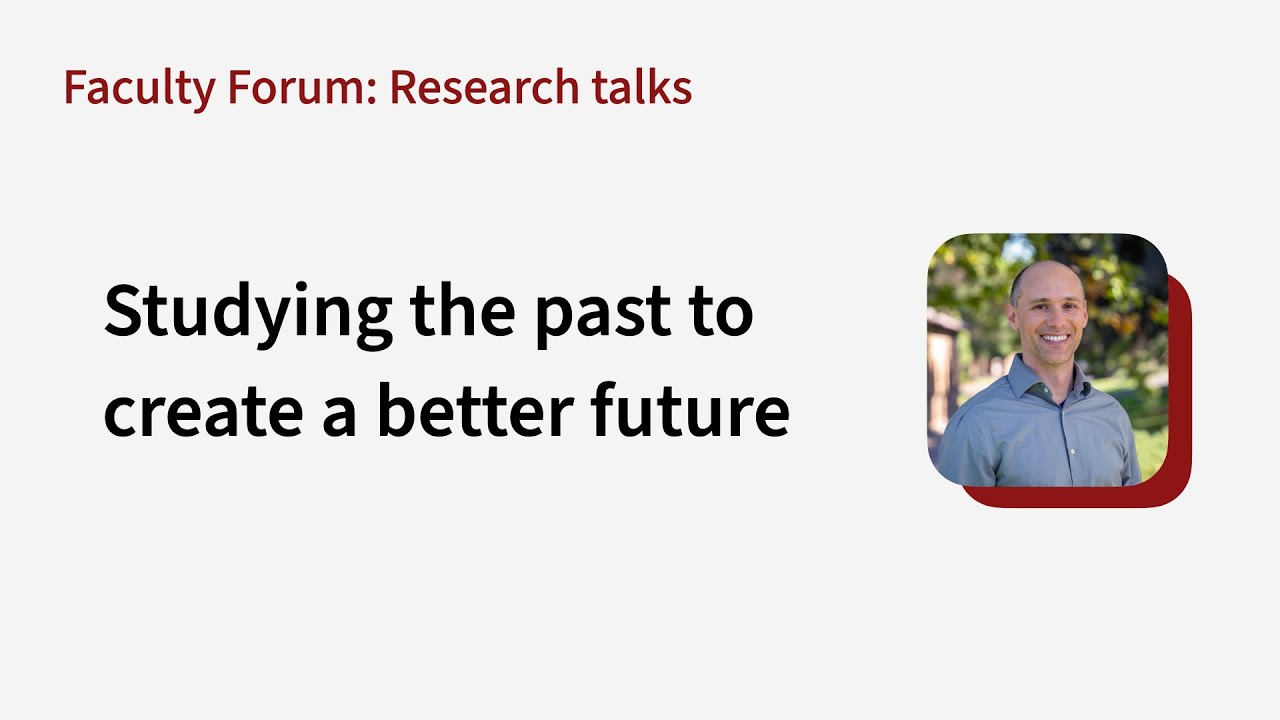 Faculty Forum: Research talks

Studying the past to create a better future